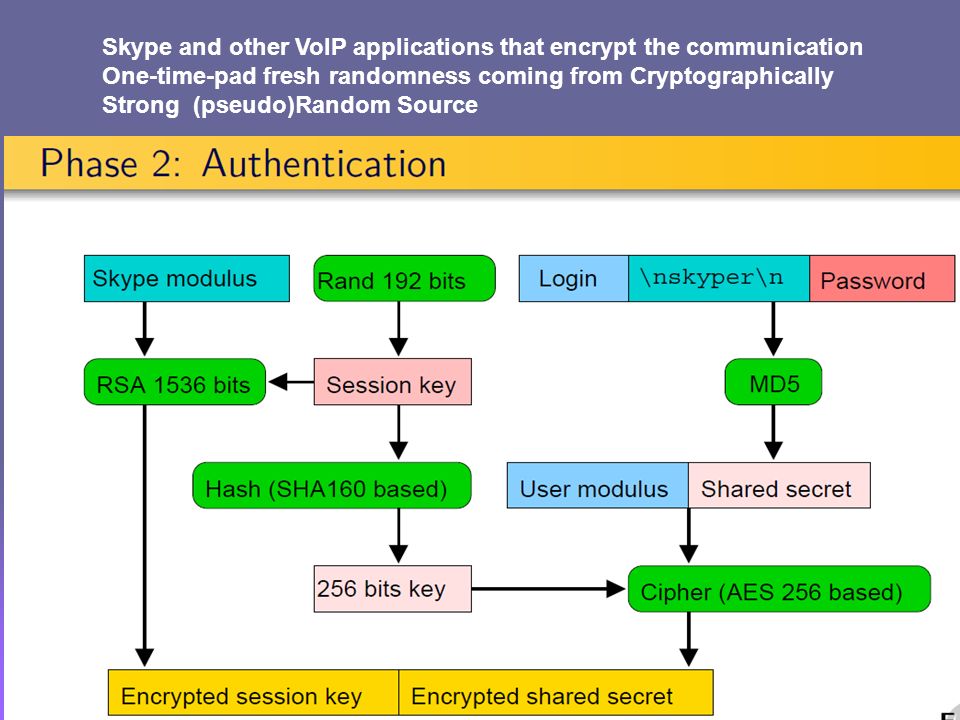 Skype and other VoIP applications that encrypt the communication
One-time-pad fresh randomness coming from Cryptographically Strong (pseudo)Random Source

Phase 2: Authentication

Skype modulus

Rand 192 bits

Login

\nskyper\n

Password

RSA 1536 bits

Session key

MD5

Hash (SHA160 based)

User modulus

Shared secret

256 bits key

Cipher (AES 256 based)

Encrypted session key

Encrypted shared secret